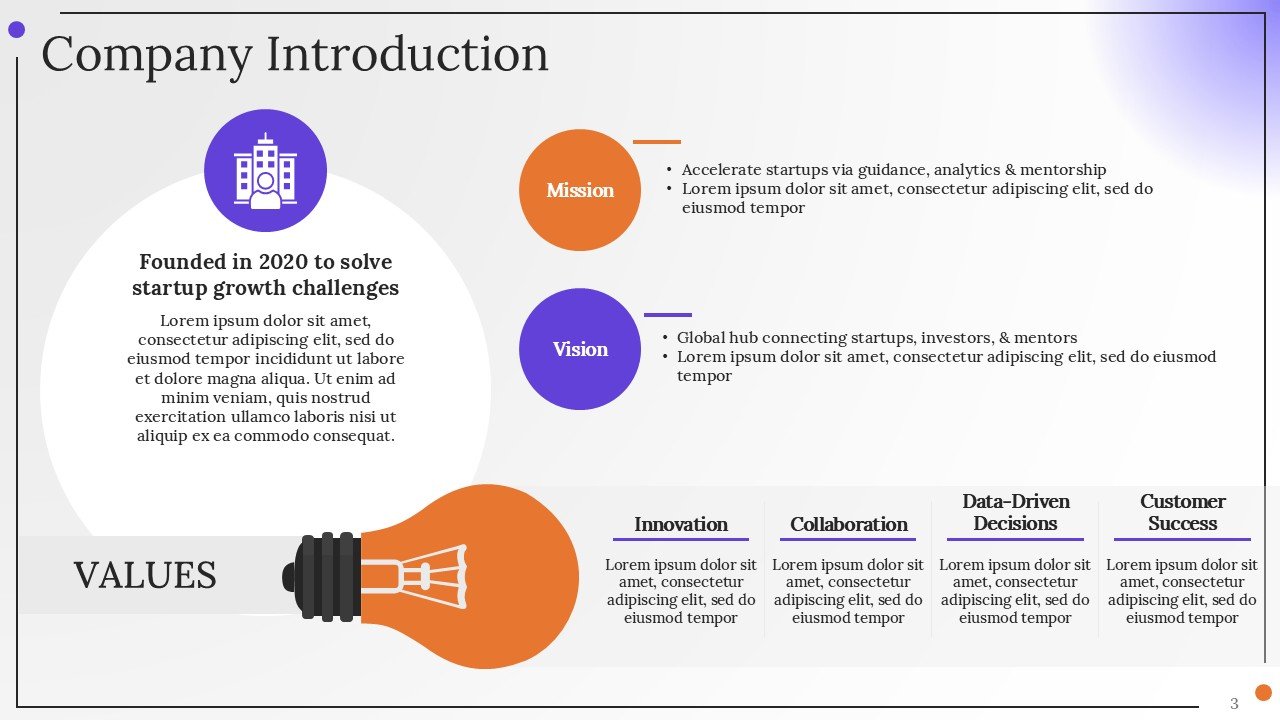 Company Introduction

Founded in 2020 to solve startup growth challenges

Lorem ipsum dolor sit amet, consectetur adipiscing elit, sed do eiusmod tempor incididunt ut labore et dolore magna aliqua. Ut enim ad minim veniam, quis nostrud exercitation ullamco laboris nisi ut aliquip ex ea commodo consequat.

Mission

• Accelerate startups via guidance, analytics & mentorship
• Lorem ipsum dolor sit amet, consectetur adipiscing elit, sed do eiusmod tempor

Vision

• Global hub connecting startups, investors, & mentors
• Lorem ipsum dolor sit amet, consectetur adipiscing elit, sed do eiusmod tempor

VALUES

Innovation

Lorem ipsum dolor sit amet, consectetur adipiscing elit, sed do eiusmod tempor

Collaboration

Lorem ipsum dolor sit amet, consectetur adipiscing elit, sed do eiusmod tempor

Data-Driven Decisions

Lorem ipsum dolor sit amet, consectetur adipiscing elit, sed do eiusmod tempor

Customer Success

Lorem ipsum dolor sit amet, consectetur adipiscing elit, sed do eiusmod tempor

3